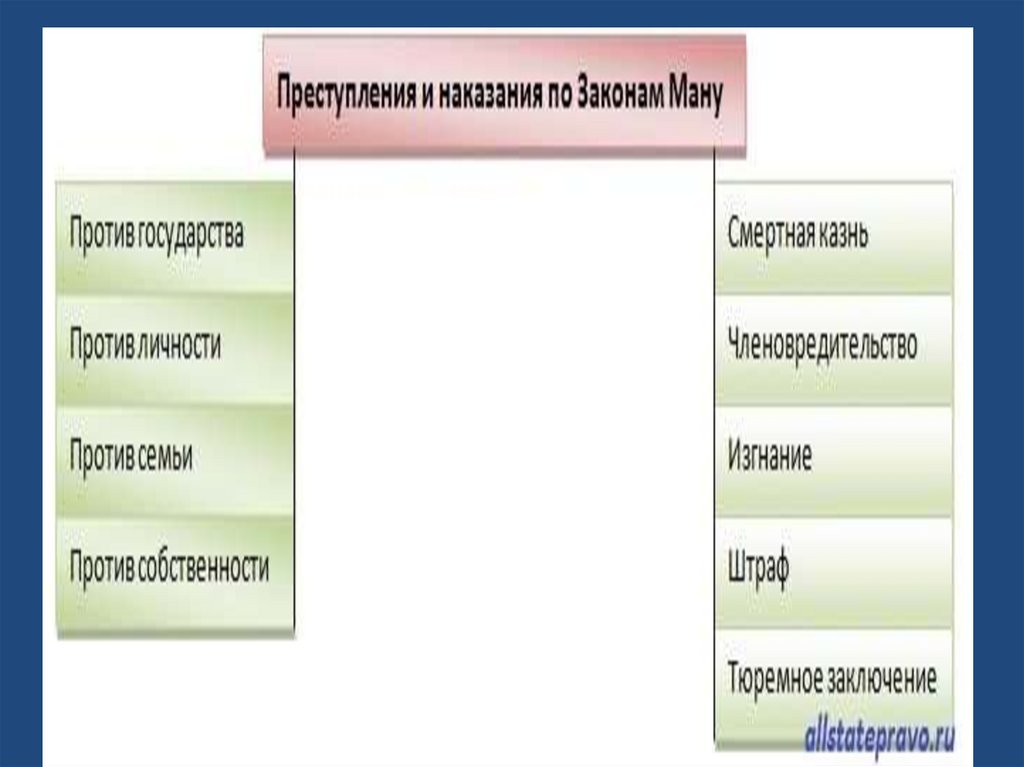 Преступления и наказания по Законам Ману

Против государства

Против личности

Против семьи

Против собственности

Смертная казнь

Членовредительство

Изгнание

Штраф

Тюремное заключение

allstatepravo.ru